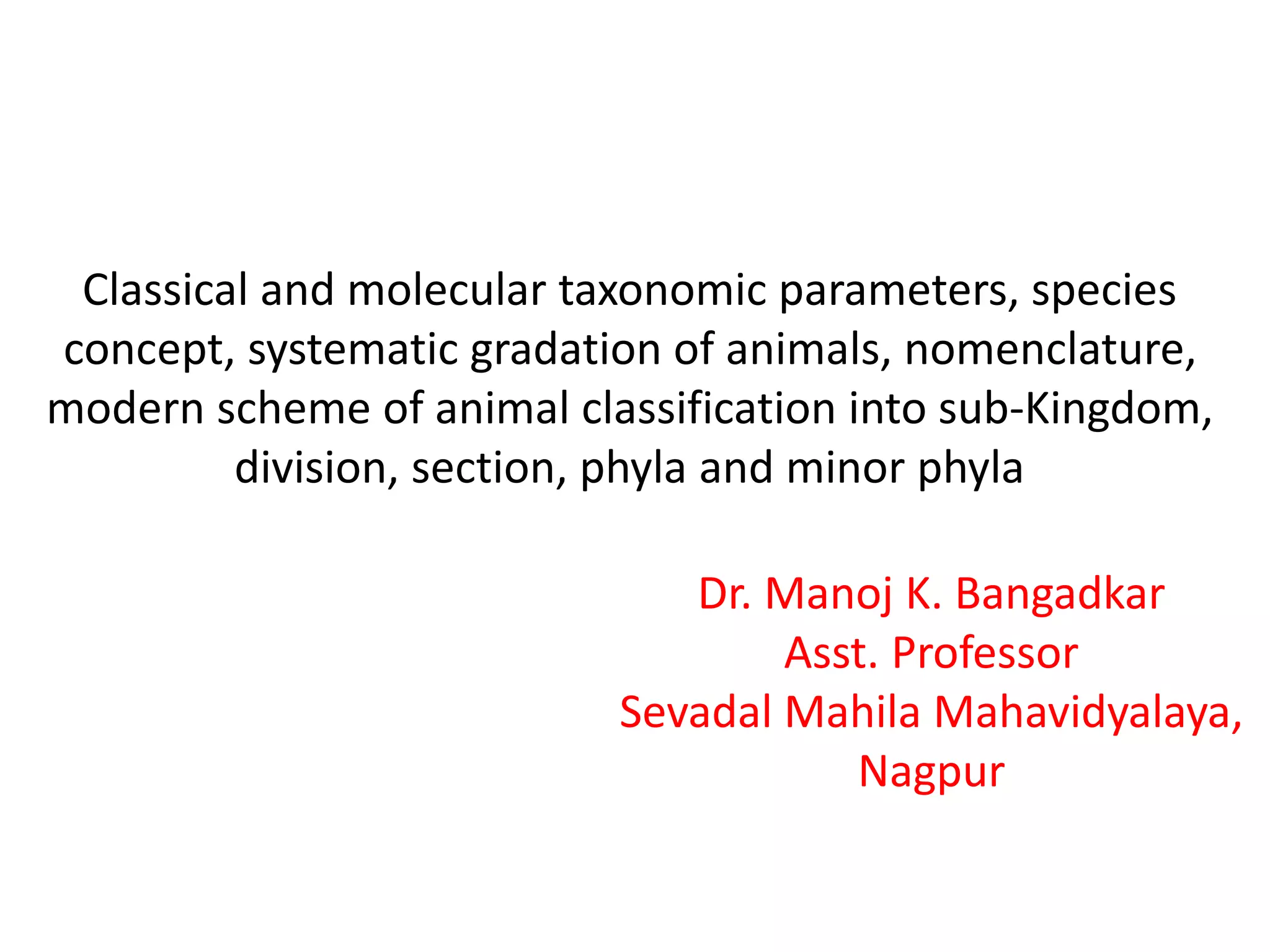 Classical and molecular taxonomic parameters, species concept, systematic gradation of animals, nomenclature, modern scheme of animal classification into sub-Kingdom, division, section, phyla and minor phyla

Dr. Manoj K. Bangadkar
Asst. Professor
Sevadal Mahila Mahavidyalaya, Nagpur